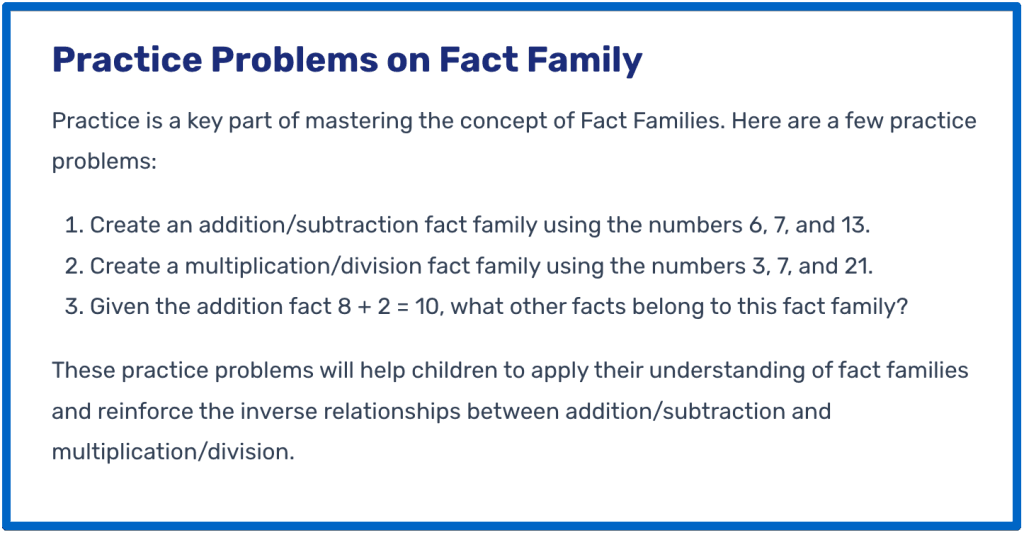 Practice Problems on Fact Family

Practice is a key part of mastering the concept of Fact Families. Here are a few practice problems:

1. Create an addition/subtraction fact family using the numbers 6, 7, and 13.
2. Create a multiplication/division fact family using the numbers 3, 7, and 21.
3. Given the addition fact $8 + 2 = 10$, what other facts belong to this fact family?

These practice problems will help children to apply their understanding of fact families and reinforce the inverse relationships between addition/subtraction and multiplication/division.